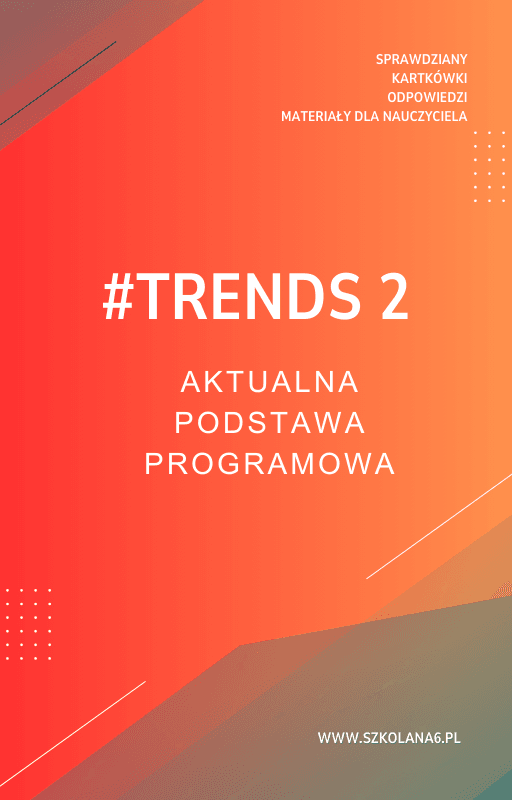 SPRAWDZIANY
KARTKÓWKI
ODPOWIEDZI
MATERIAŁY DLA NAUCZYCIELA

#TRENDS 2

AKTUALNA
PODSTAWA
PROGRAMOWA

WWW.SZKOLANA6.PL